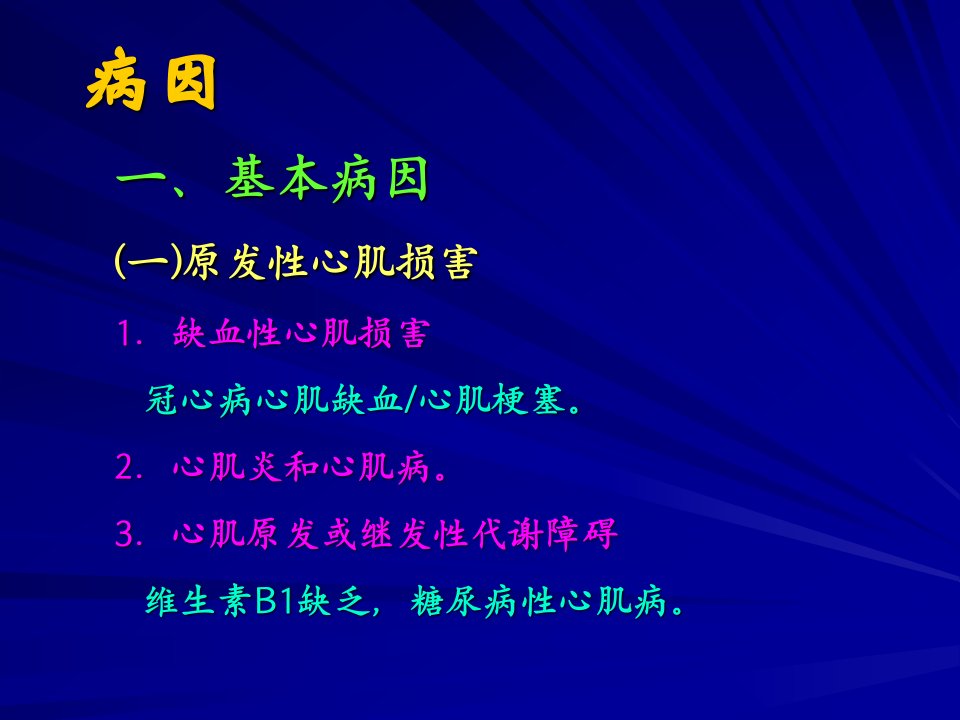 病因

一、基本病因

(一)原发性心肌损害

1. 缺血性心肌损害

冠心病心肌缺血/心肌梗塞。

2. 心肌炎和心肌病。

3. 心肌原发或继发性代谢障碍

维生素B1缺乏，糖尿病性心肌病。